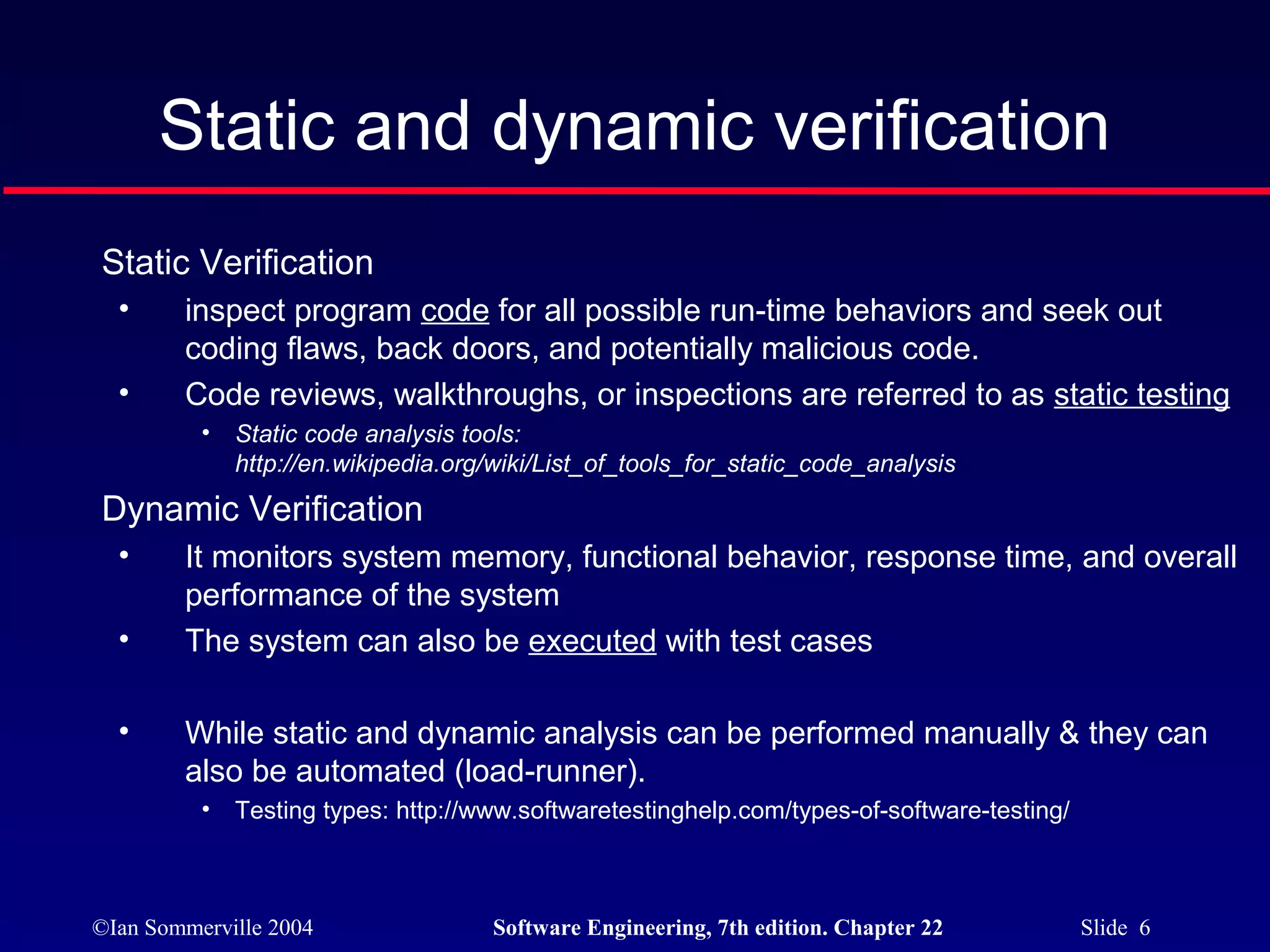 Static and dynamic verification

Static Verification

• inspect program code for all possible run-time behaviors and seek out coding flaws, back doors, and potentially malicious code.

• Code reviews, walkthroughs, or inspections are referred to as static testing

• Static code analysis tools: http://en.wikipedia.org/wiki/List_of_tools_for_static_code_analysis

Dynamic Verification

• It monitors system memory, functional behavior, response time, and overall performance of the system

• The system can also be executed with test cases

• While static and dynamic analysis can be performed manually & they can also be automated (load-runner).

• Testing types: http://www.softwaretestinghelp.com/types-of-software-testing/

©Ian Sommerville 2004 Software Engineering, 7th edition. Chapter 22 Slide 6